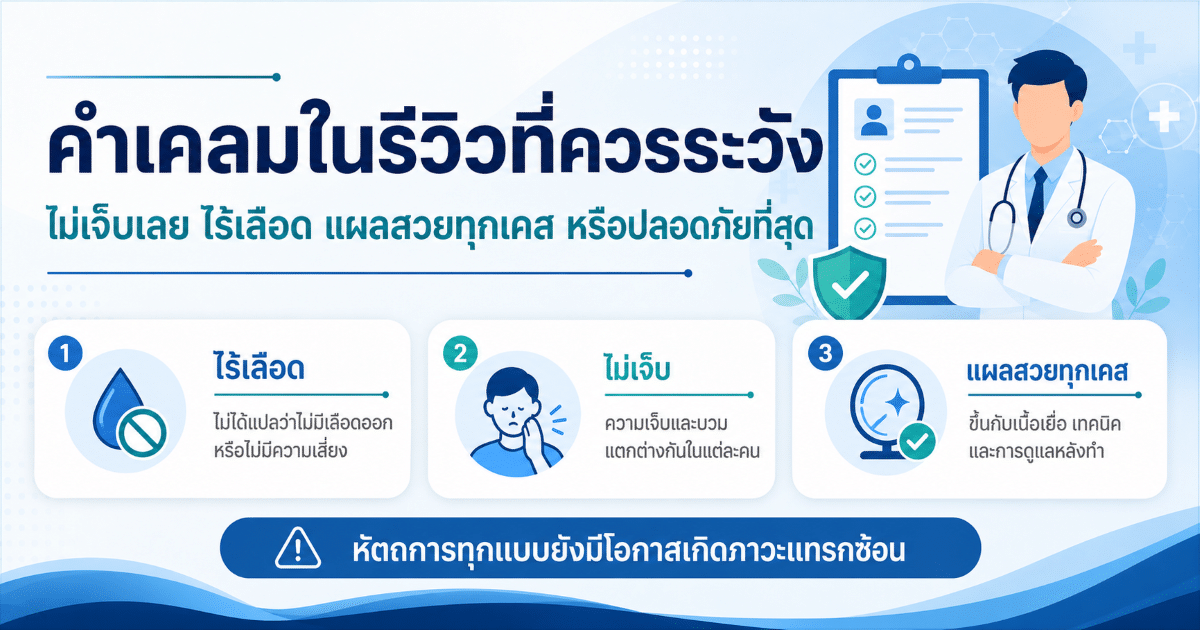 คำเคลมในรีวิวที่ควรระวัง

ไม่เจ็บเลย ไร้เลือด แผลสวยทุกเคส หรือปลอดภัยที่สุด

1
ไร้เลือด
ไม่ได้แปลว่าไม่มีเลือดออก หรือไม่มีความเสี่ยง

2
ไม่เจ็บ
ความเจ็บและบวม แตกต่างกันในแต่ละคน

3
แผลสวยทุกเคส
ขึ้นกับเนื้อเยื่อ เทคนิค และการดูแลหลังทำ

หัตถการทุกแบบยังมีโอกาสเกิดภาวะแทรกซ้อน